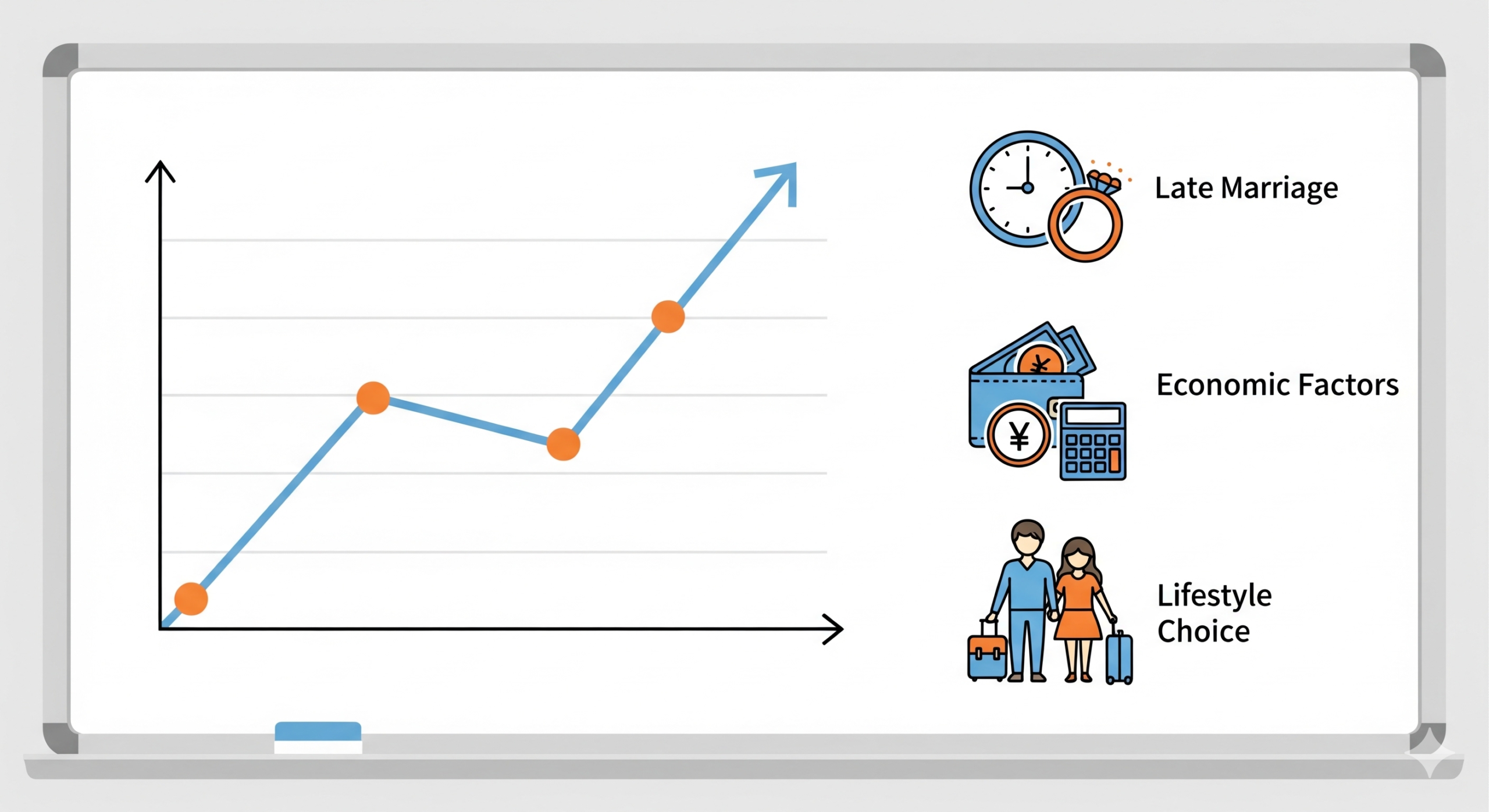 Late Marriage

¥

¥

Economic Factors

Lifestyle Choice